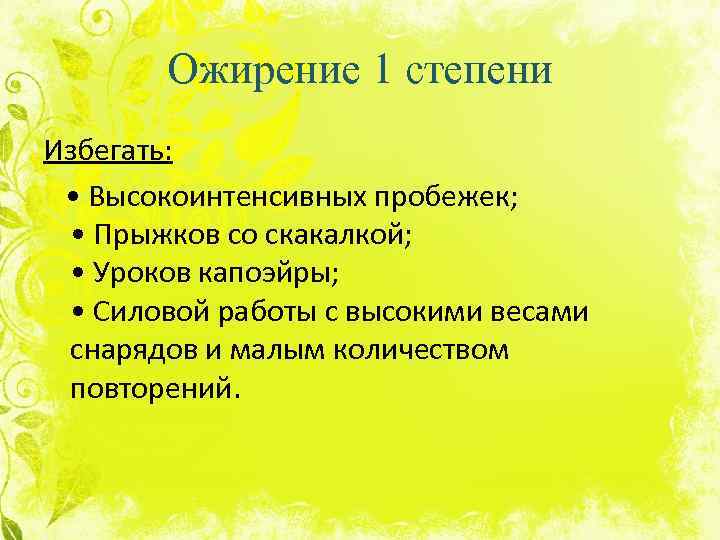 Ожирение 1 степени

Избегать:

• Высокоинтенсивных пробежек;
• Прыжков со скакалкой;
• Уроков капоэйры;
• Силовой работы с высокими весами снарядов и малым количеством повторений.